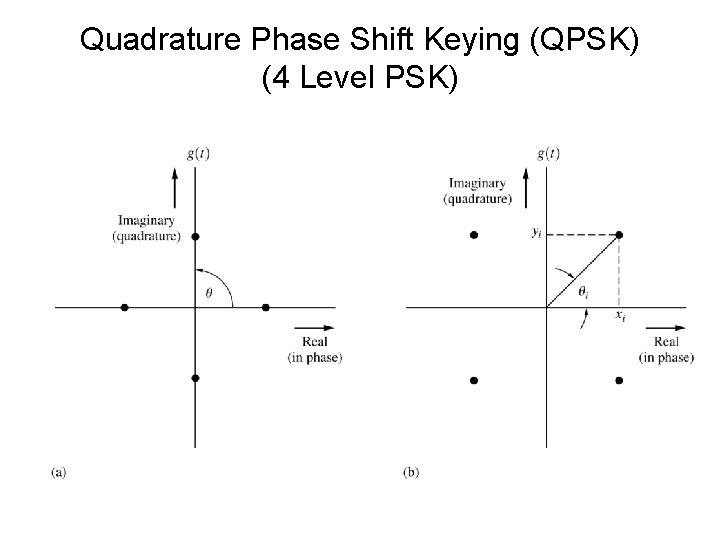 Quadrature Phase Shift Keying (QPSK)
(4 Level PSK)

$g(t)$

Imaginary
(quadrature)

$\theta$

Real
(in phase)

(a)

$g(t)$

Imaginary
(quadrature)

$y_i$

$\theta_i$

$x_i$

Real
(in phase)

(b)